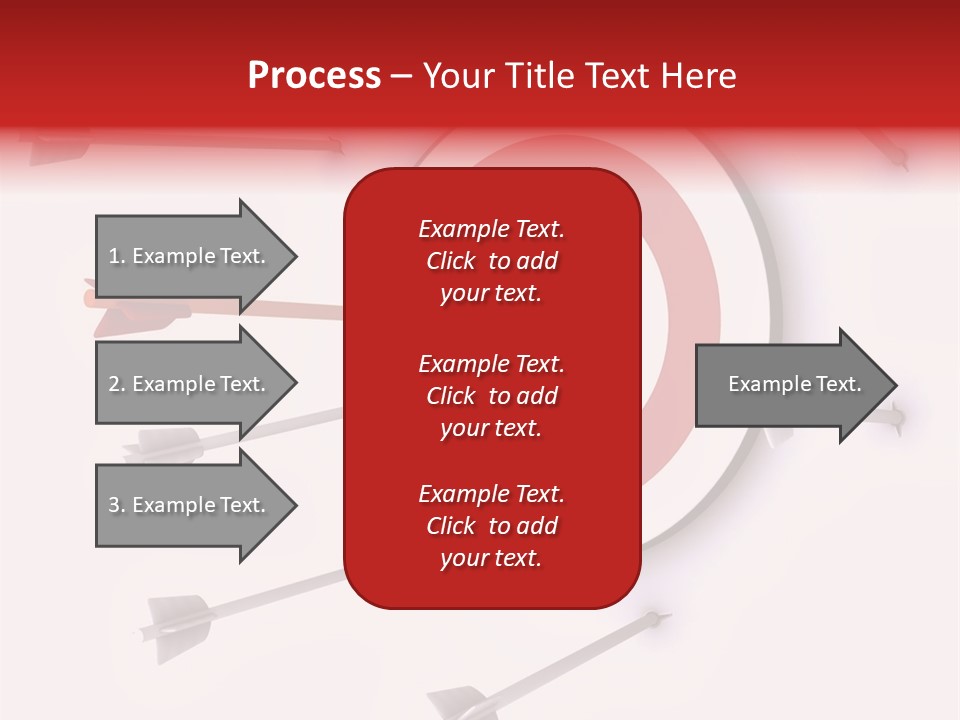 Process – Your Title Text Here

1. Example Text.

2. Example Text.

3. Example Text.

Example Text. Click to add your text.

Example Text. Click to add your text.

Example Text. Click to add your text.

Example Text.